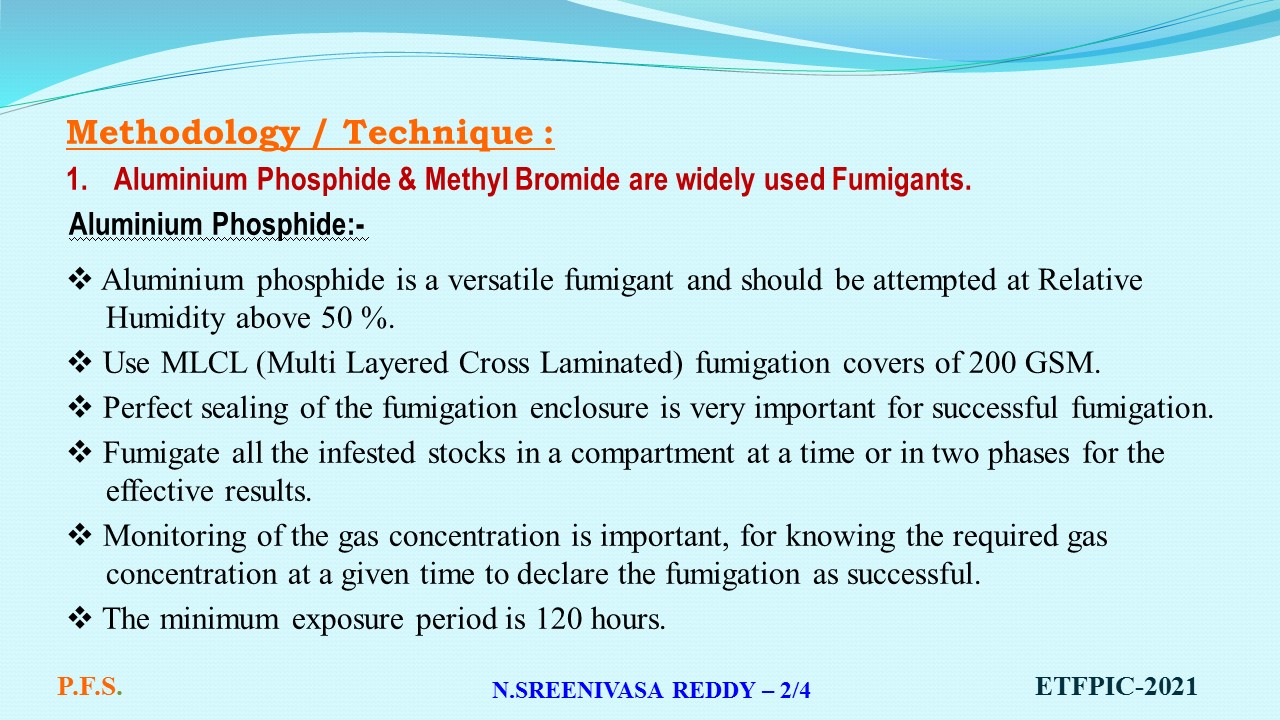 Methodology / Technique :

1. Aluminium Phosphide & Methyl Bromide are widely used Fumigants.

Aluminium Phosphide:-

❖ Aluminium phosphide is a versatile fumigant and should be attempted at Relative Humidity above 50 %.

❖ Use MLCL (Multi Layered Cross Laminated) fumigation covers of 200 GSM.

❖ Perfect sealing of the fumigation enclosure is very important for successful fumigation.

❖ Fumigate all the infested stocks in a compartment at a time or in two phases for the effective results.

❖ Monitoring of the gas concentration is important, for knowing the required gas concentration at a given time to declare the fumigation as successful.

❖ The minimum exposure period is 120 hours.

P.F.S.

N.SREENIVASA REDDY – 2/4

ETFPIC-2021